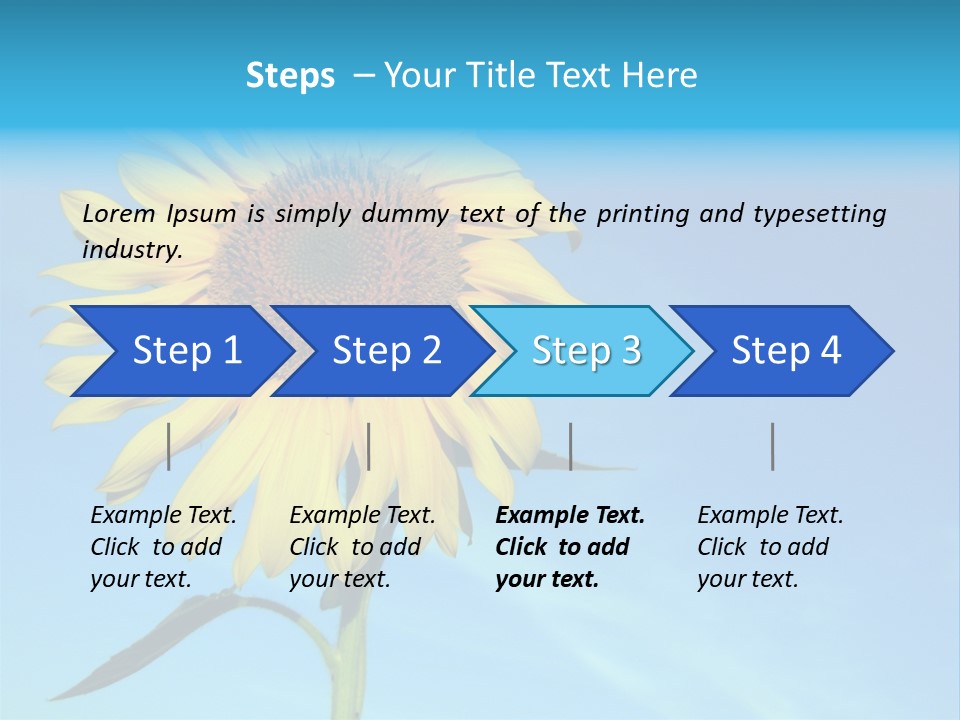 Steps – Your Title Text Here

Lorem Ipsum is simply dummy text of the printing and typesetting industry.

Step 1

Step 2

Step 3

Step 4

Example Text. Click to add your text.

Example Text. Click to add your text.

Example Text. Click to add your text.

Example Text. Click to add your text.